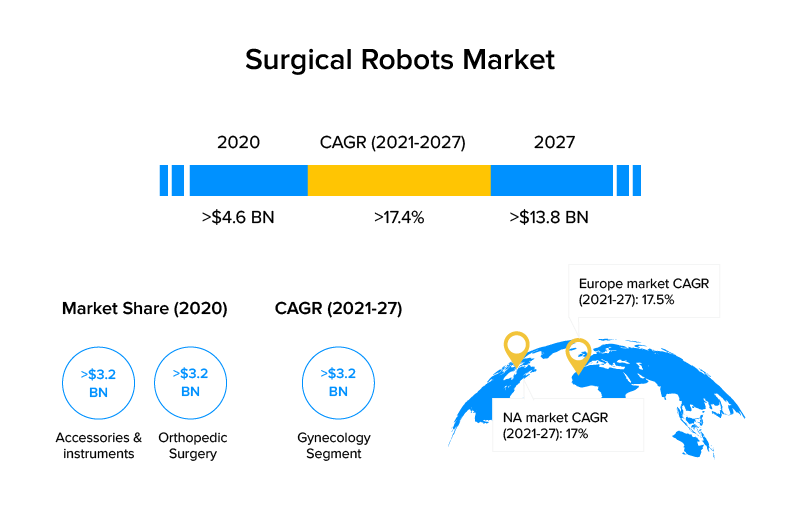 Surgical Robots Market

2020
CAGR (2021-2027)
2027

>$4.6 BN
>17.4%
>$13.8 BN

Market Share (2020)

>$3.2 BN
Accessories & instruments

>$3.2 BN
Orthopedic Surgery

CAGR (2021-27)

>$3.2 BN
Gynecology Segment

Europe market CAGR (2021-27): 17.5%

NA market CAGR (2021-27): 17%